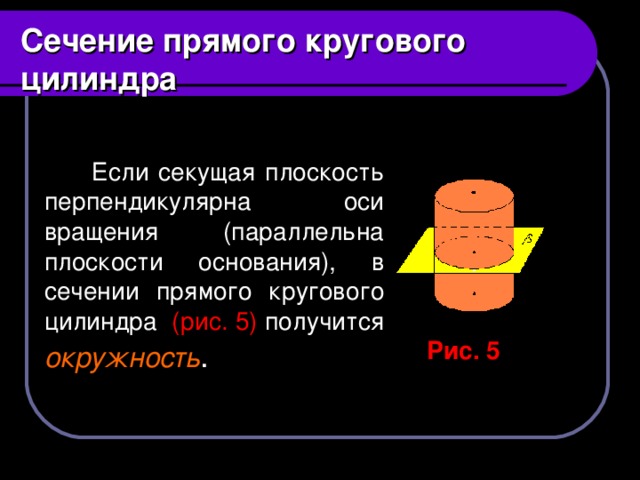 Сечение прямого кругового цилиндра

Если секущая плоскость перпендикулярна оси вращения (параллельна плоскости основания), в сечении прямого кругового цилиндра (рис. 5) получится окружность.

$\beta$

Рис. 5